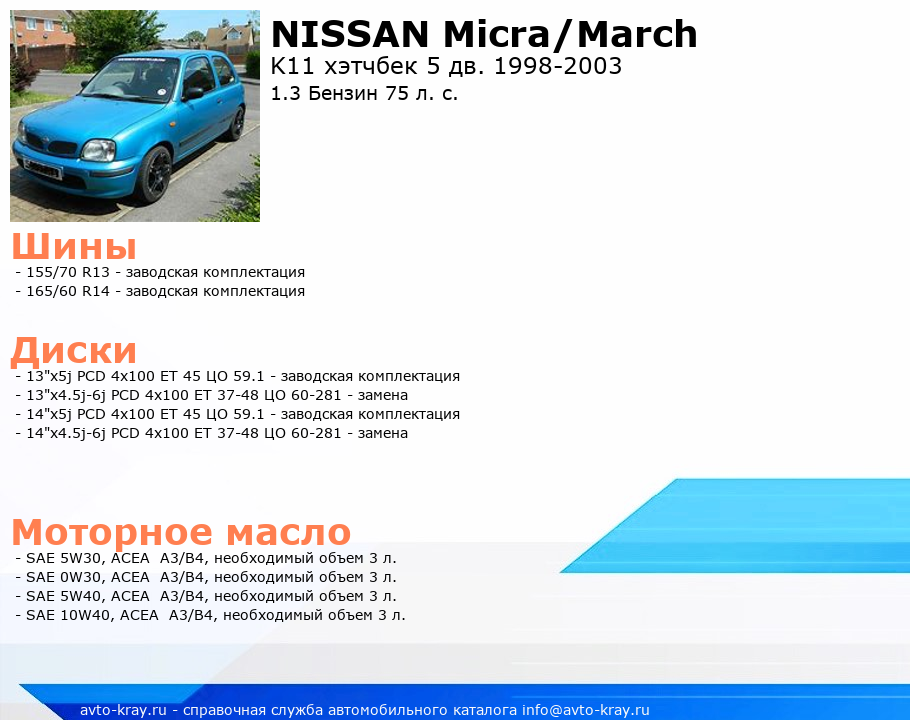 NISSAN Micra/March
K11 хэтчбек 5 дв. 1998-2003
1.3 Бензин 75 л. с.

Шины
- 155/70 R13 - заводская комплектация
- 165/60 R14 - заводская комплектация

Диски
- 13"x5j PCD 4x100 ET 45 ЦО 59.1 - заводская комплектация
- 13"x4.5j-6j PCD 4x100 ET 37-48 ЦО 60-281 - замена
- 14"x5j PCD 4x100 ET 45 ЦО 59.1 - заводская комплектация
- 14"x4.5j-6j PCD 4x100 ET 37-48 ЦО 60-281 - замена

Моторное масло
- SAE 5W30, ACEA A3/B4, необходимый объем 3 л.
- SAE 0W30, ACEA A3/B4, необходимый объем 3 л.
- SAE 5W40, ACEA A3/B4, необходимый объем 3 л.
- SAE 10W40, ACEA A3/B4, необходимый объем 3 л.

avto-kray.ru - справочная служба автомобильного каталога info@avto-kray.ru